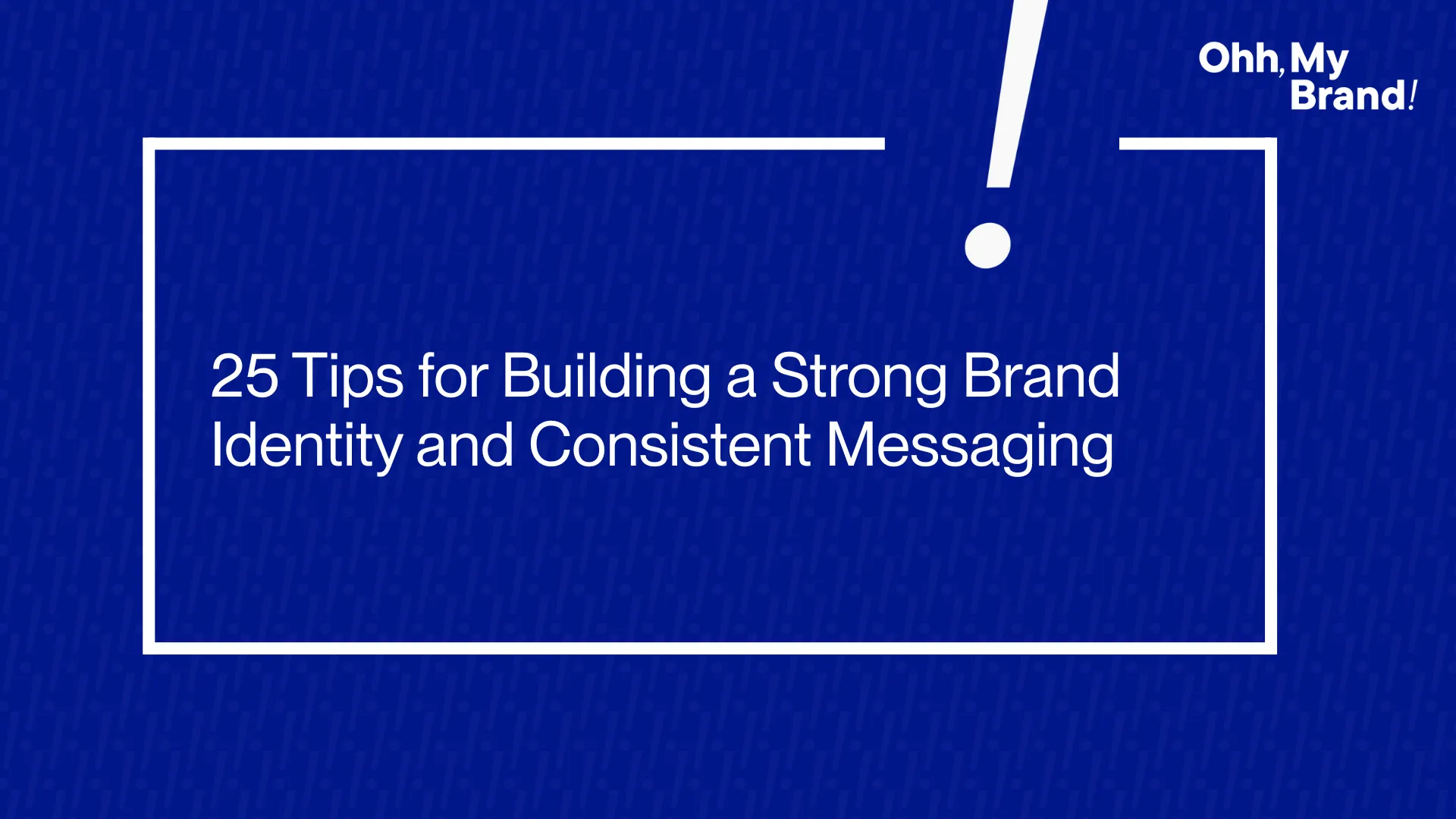 Ohh, My Brand!

25 Tips for Building a Strong Brand Identity and Consistent Messaging